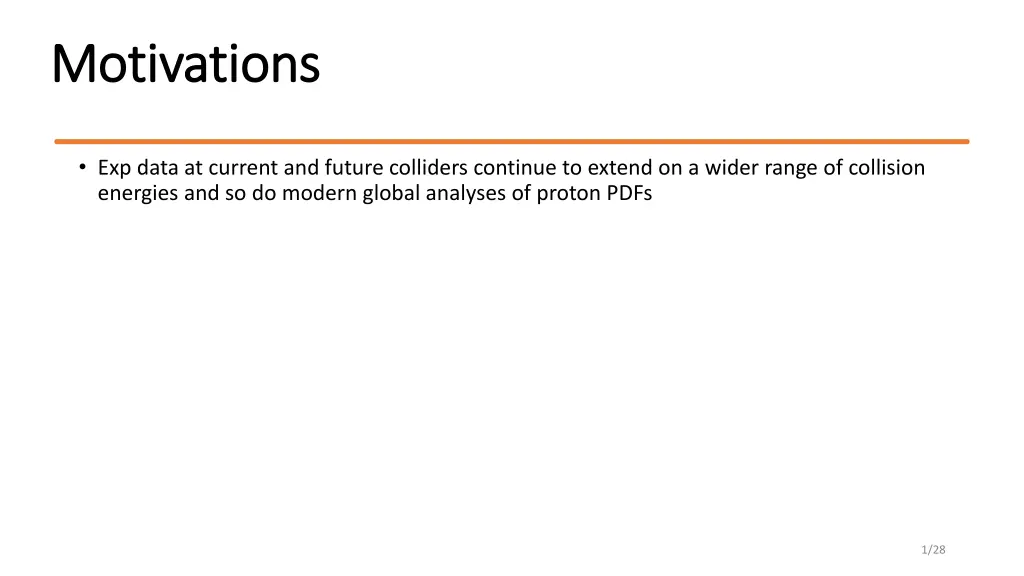 Motivations

• Exp data at current and future colliders continue to extend on a wider range of collision energies and so do modern global analyses of proton PDFs

1/28